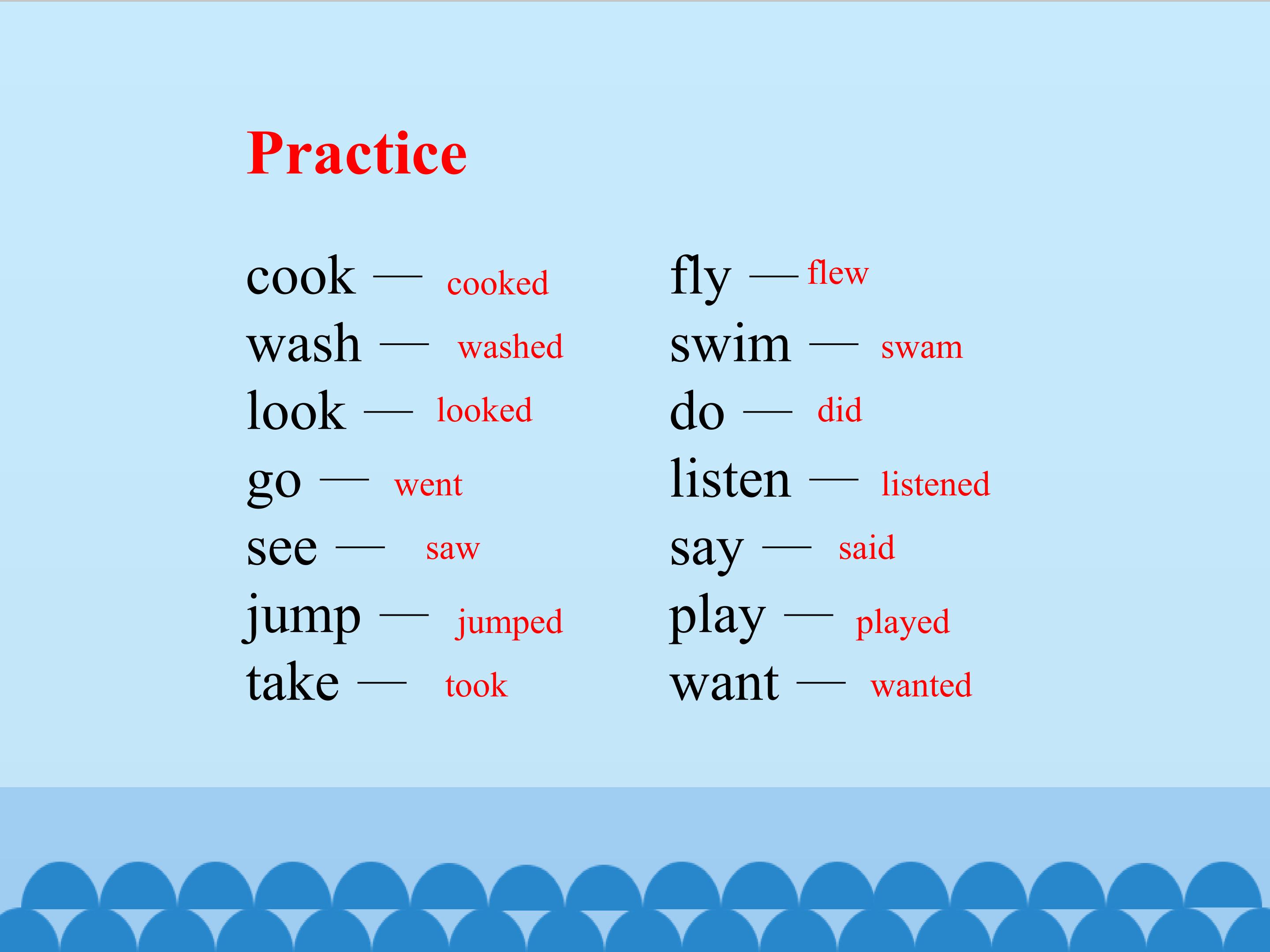 Practice

cook — cooked
wash — washed
look — looked
go — went
see — saw
jump — jumped
take — took

fly — flew
swim — swam
do — did
listen — listened
say — said
play — played
want — wanted